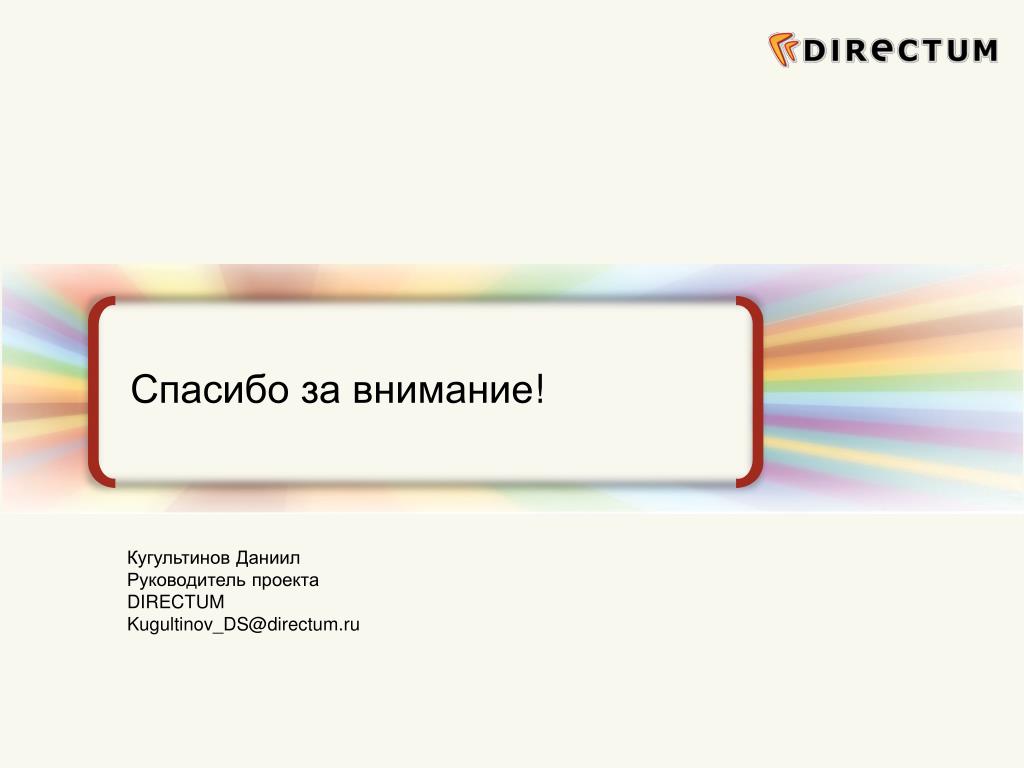 DIRECTUM

Спасибо за внимание!

Кугультинов Даниил
Руководитель проекта
DIRECTUM
Kugultinov_DS@directum.ru